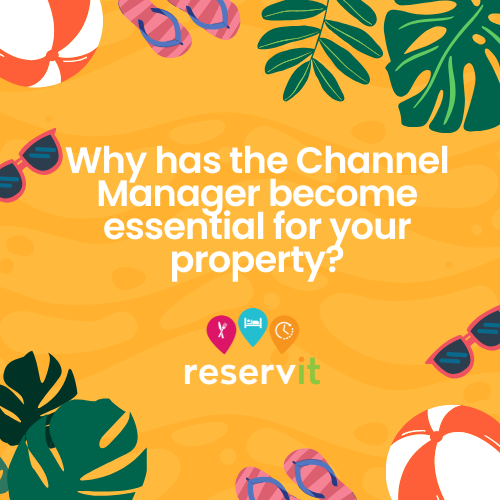 Why has the Channel Manager become essential for your property?

reservit